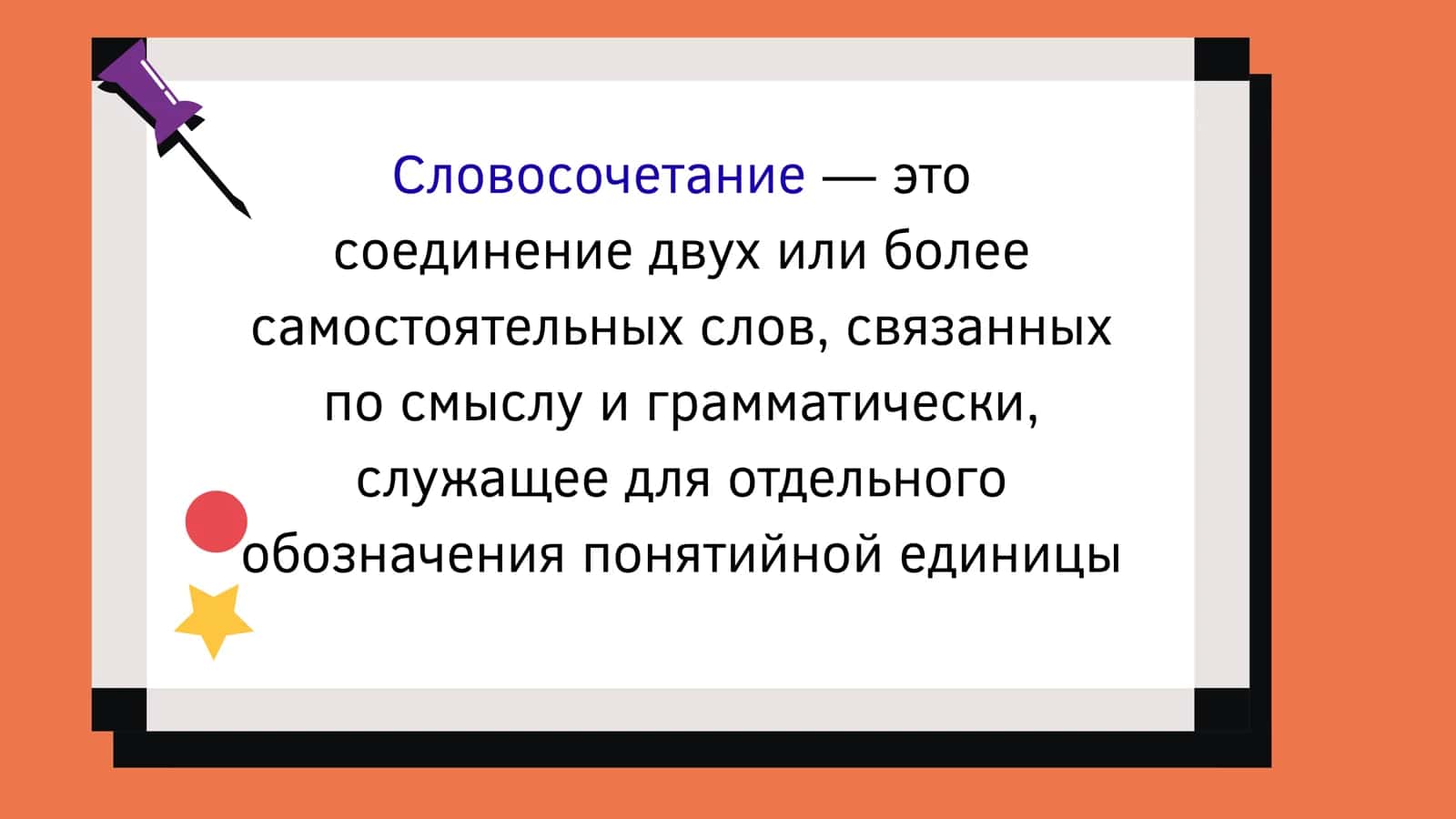 Словосочетание — это соединение двух или более самостоятельных слов, связанных по смыслу и грамматически, служащее для отдельного обозначения понятийной единицы